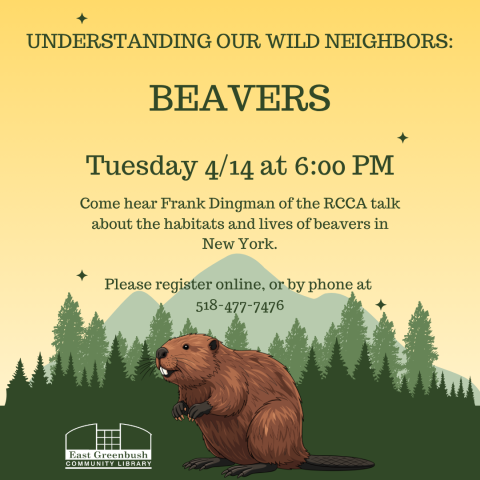 UNDERSTANDING OUR WILD NEIGHBORS:

BEAVERS

Tuesday 4/14 at 6:00 PM

Come hear Frank Dingman of the RCCA talk about the habitats and lives of beavers in New York.

Please register online, or by phone at 518-477-7476

East Greenbush
COMMUNITY LIBRARY